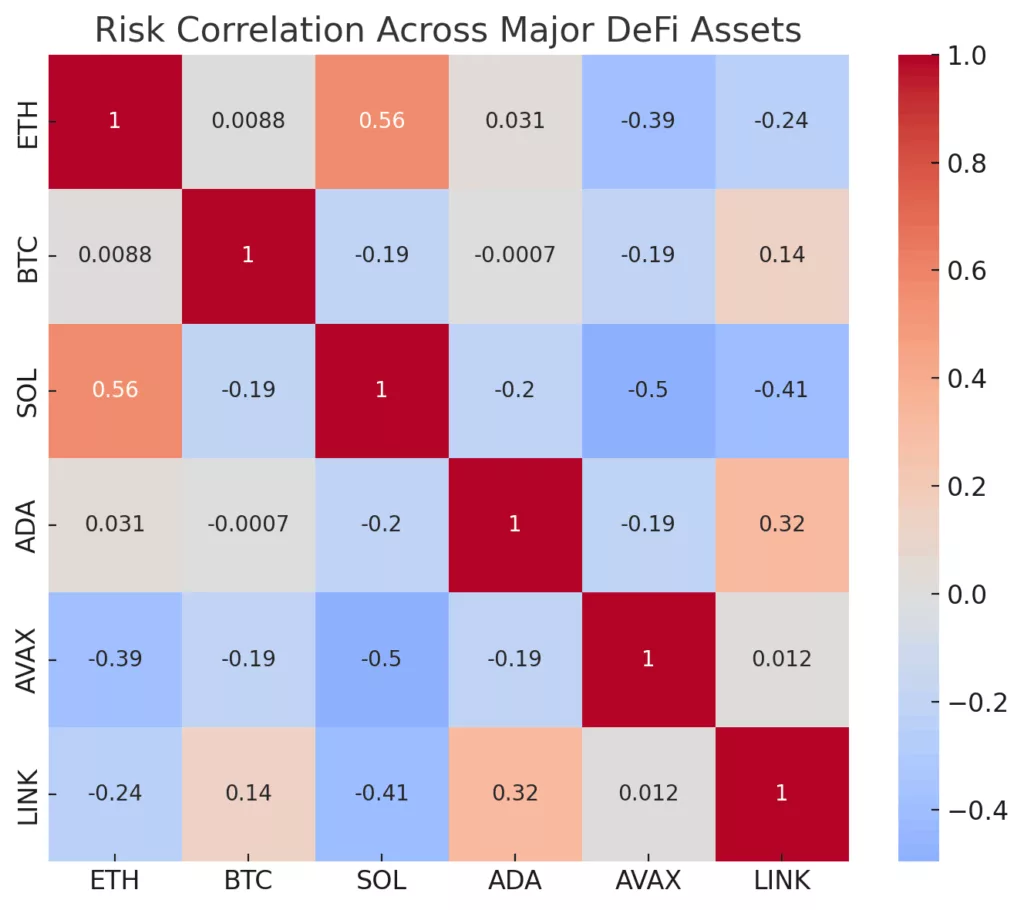 Risk Correlation Across Major DeFi Assets

| | ETH | BTC | SOL | ADA | AVAX | LINK |
|---|---|---|---|---|---|---|
| ETH | 1 | 0.0088 | 0.56 | 0.031 | -0.39 | -0.24 |
| BTC | 0.0088 | 1 | -0.19 | -0.0007 | -0.19 | 0.14 |
| SOL | 0.56 | -0.19 | 1 | -0.2 | -0.5 | -0.41 |
| ADA | 0.031 | -0.0007 | -0.2 | 1 | -0.19 | 0.32 |
| AVAX | -0.39 | -0.19 | -0.5 | -0.19 | 1 | 0.012 |
| LINK | -0.24 | 0.14 | -0.41 | 0.32 | 0.012 | 1 |

1.0
0.8
0.6
0.4
0.2
0.0
−0.2
−0.4